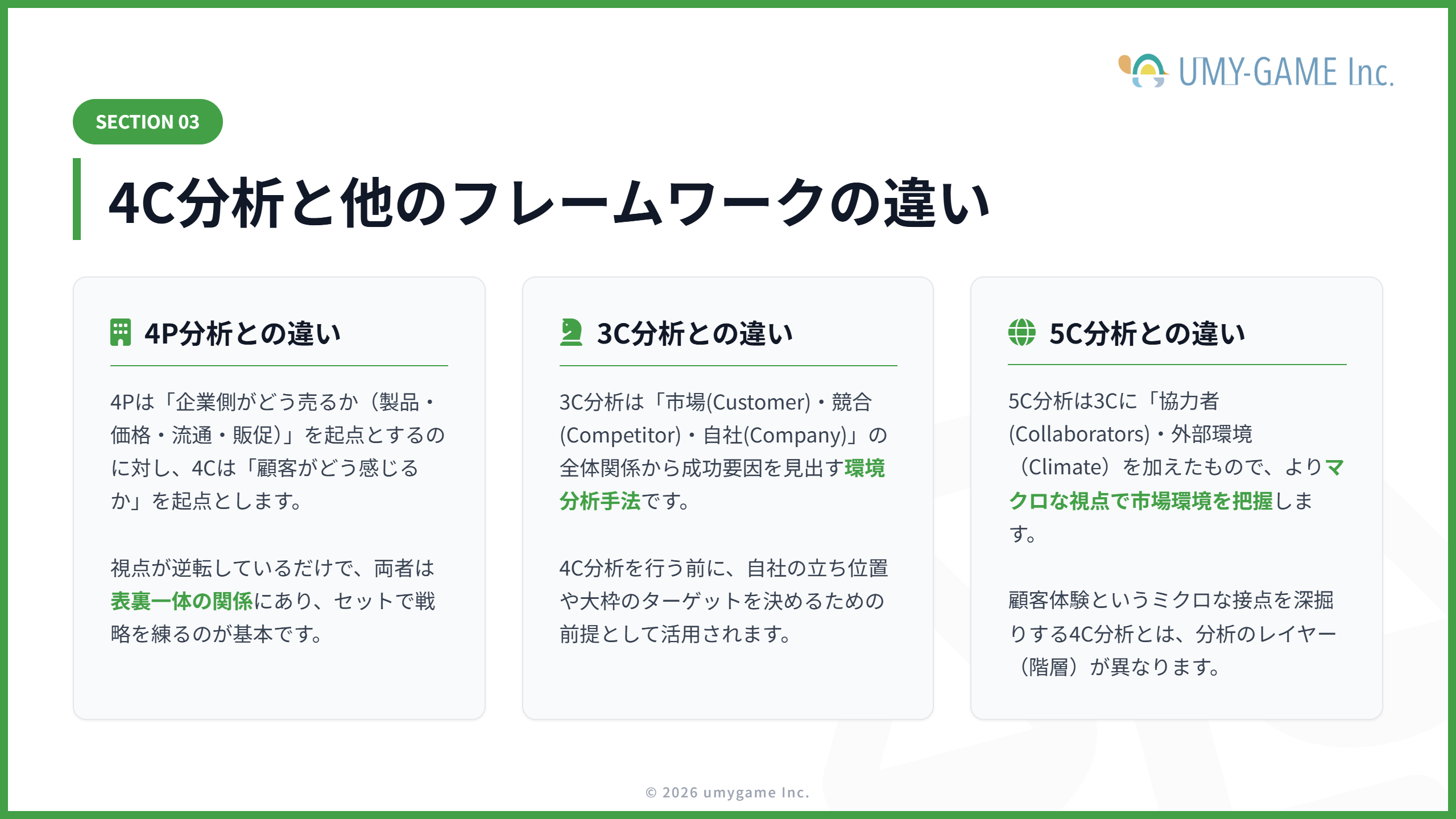 UMY-GAME Inc.

SECTION 03

4C分析と他のフレームワークの違い

4P分析との違い

4Pは「企業側がどう売るか（製品・価格・流通・販促)」を起点とするのに対し、4Cは「顧客がどう感じるか」を起点とします。

視点が逆転しているだけで、両者は表裏一体の関係にあり、セットで戦略を練るのが基本です。

3C分析との違い

3C分析は「市場(Customer)・競合(Competitor)・自社(Company)」の全体関係から成功要因を見出す環境分析手法です。

4C分析を行う前に、自社の立ち位置や大枠のターゲットを決めるための前提として活用されます。

5C分析との違い

5C分析は3Cに「協力者(Collaborators)・外部環境（Climate）を加えたもので、よりマクロな視点で市場環境を把握します。

顧客体験というミクロな接点を深掘りする4C分析とは、分析のレイヤー（階層）が異なります。

© 2026 umygame Inc.